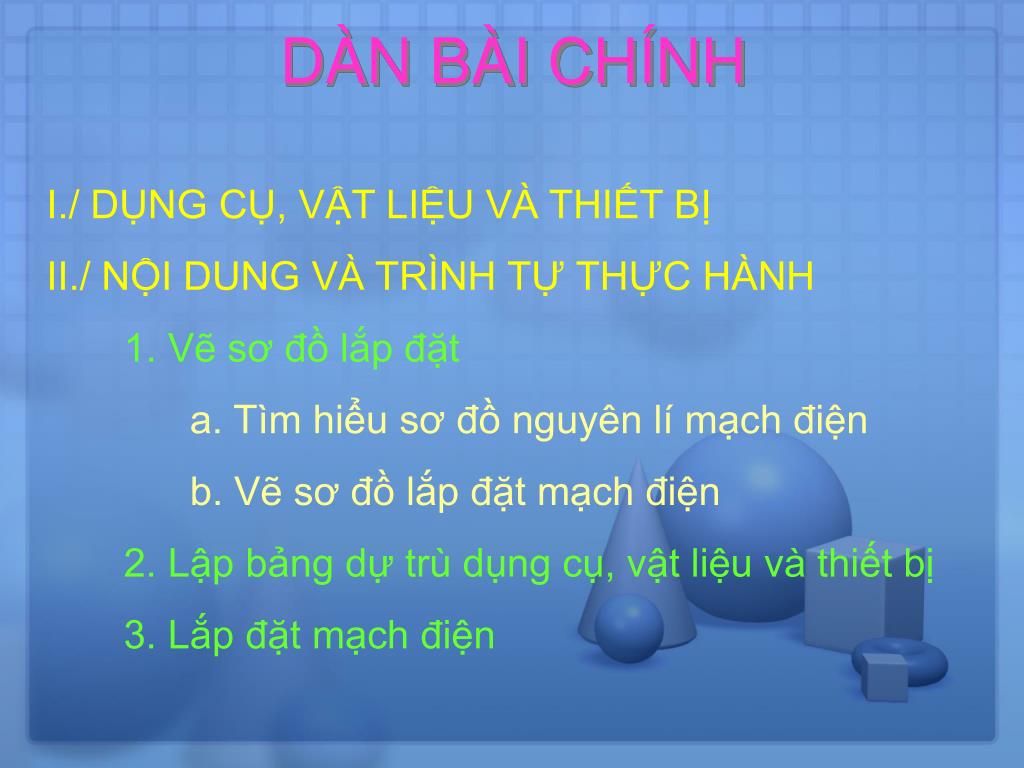 DÀN BÀI CHÍNH

I./ DỤNG CỤ, VẬT LIỆU VÀ THIẾT BỊ

II./ NỘI DUNG VÀ TRÌNH TỰ THỰC HÀNH

1. Vẽ sơ đồ lắp đặt

a. Tìm hiểu sơ đồ nguyên lí mạch điện

b. Vẽ sơ đồ lắp đặt mạch điện

2. Lập bảng dự trù dụng cụ, vật liệu và thiết bị

3. Lắp đặt mạch điện